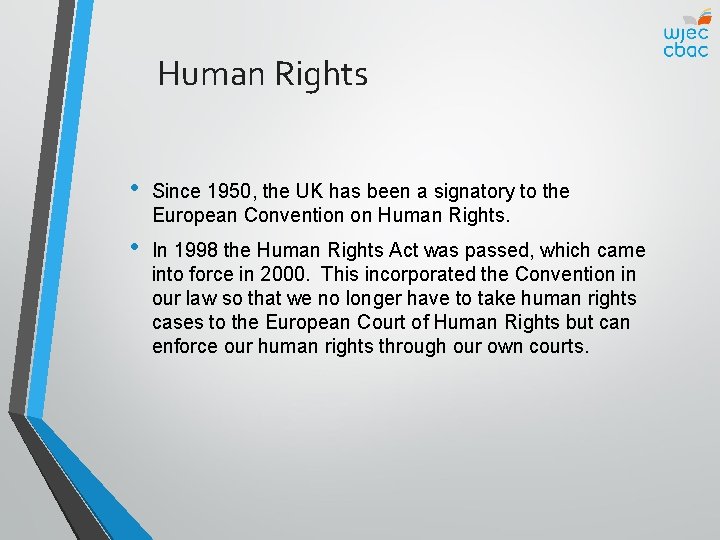 wjec
cbac

Human Rights

• Since 1950, the UK has been a signatory to the European Convention on Human Rights.

• In 1998 the Human Rights Act was passed, which came into force in 2000. This incorporated the Convention in our law so that we no longer have to take human rights cases to the European Court of Human Rights but can enforce our human rights through our own courts.